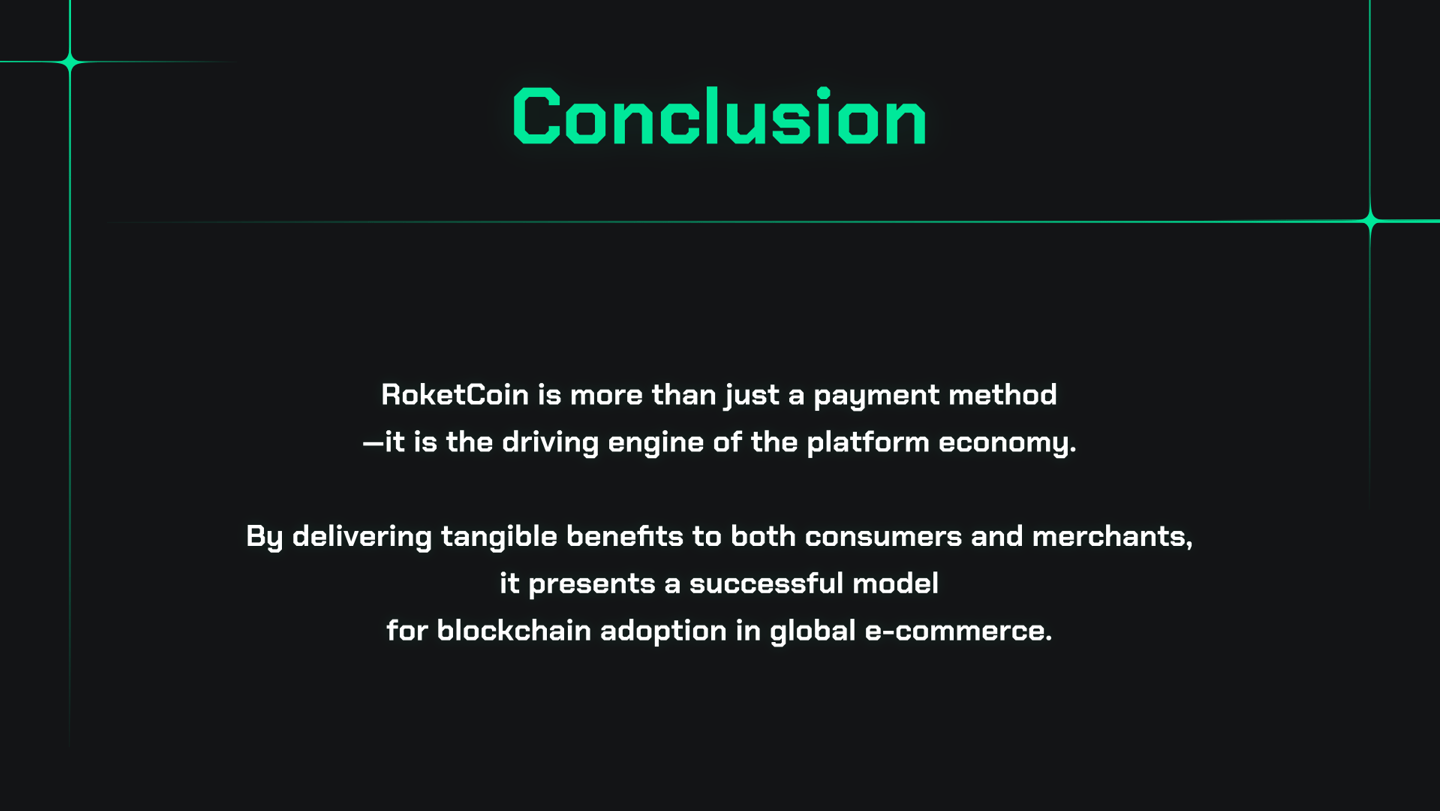 Conclusion

RoketCoin is more than just a payment method —it is the driving engine of the platform economy.

By delivering tangible benefits to both consumers and merchants, it presents a successful model for blockchain adoption in global e-commerce.